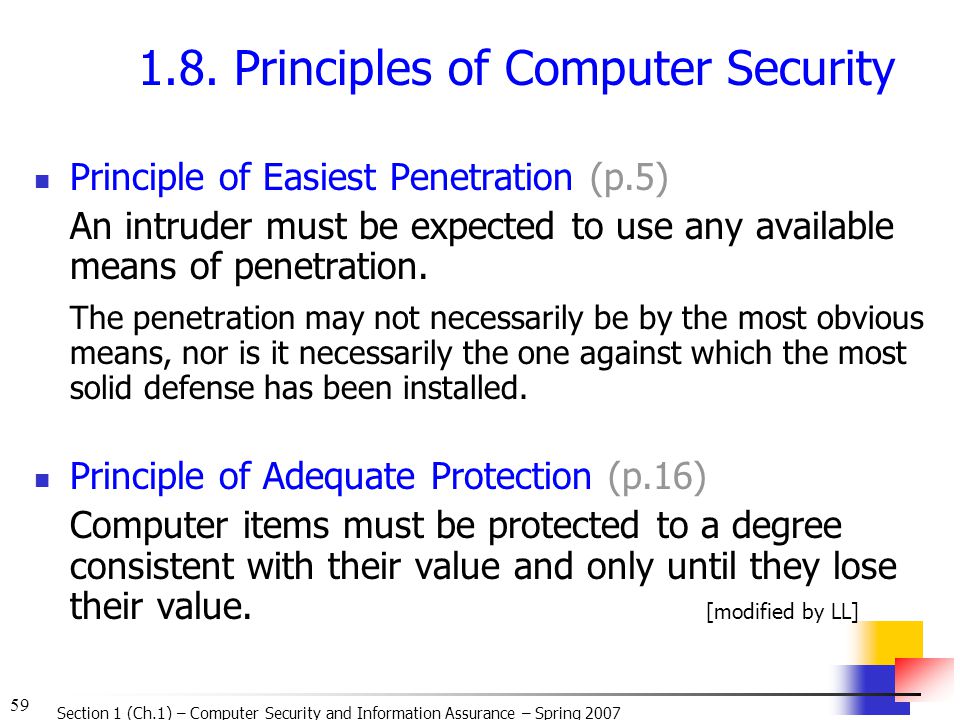 1.8. Principles of Computer Security

- Principle of Easiest Penetration (p.5)

An intruder must be expected to use any available means of penetration.

The penetration may not necessarily be by the most obvious means, nor is it necessarily the one against which the most solid defense has been installed.

- Principle of Adequate Protection (p.16)

Computer items must be protected to a degree consistent with their value and only until they lose their value. [modified by LL]

59

Section 1 (Ch.1) – Computer Security and Information Assurance – Spring 2007